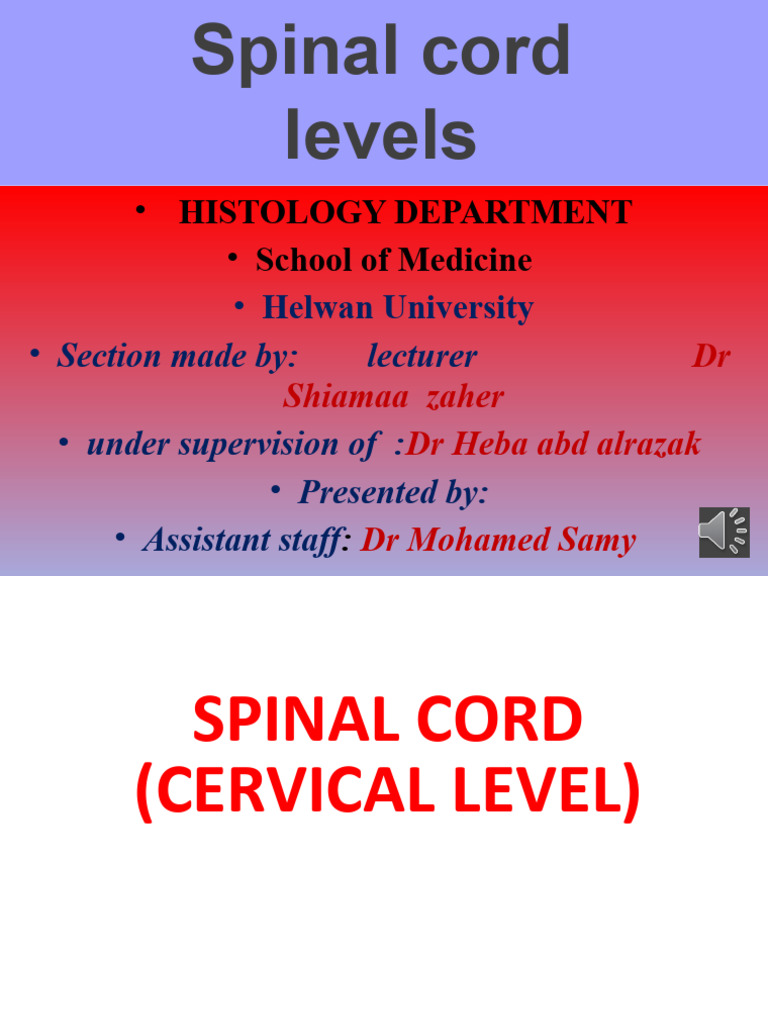 Spinal cord levels

• HISTOLOGY DEPARTMENT
• School of Medicine
• Helwan University
• Section made by: lecturer Dr Shiamaa zaher
• under supervision of :Dr Heba abd alrazak
• Presented by:
• Assistant staff: Dr Mohamed Samy

SPINAL CORD (CERVICAL LEVEL)